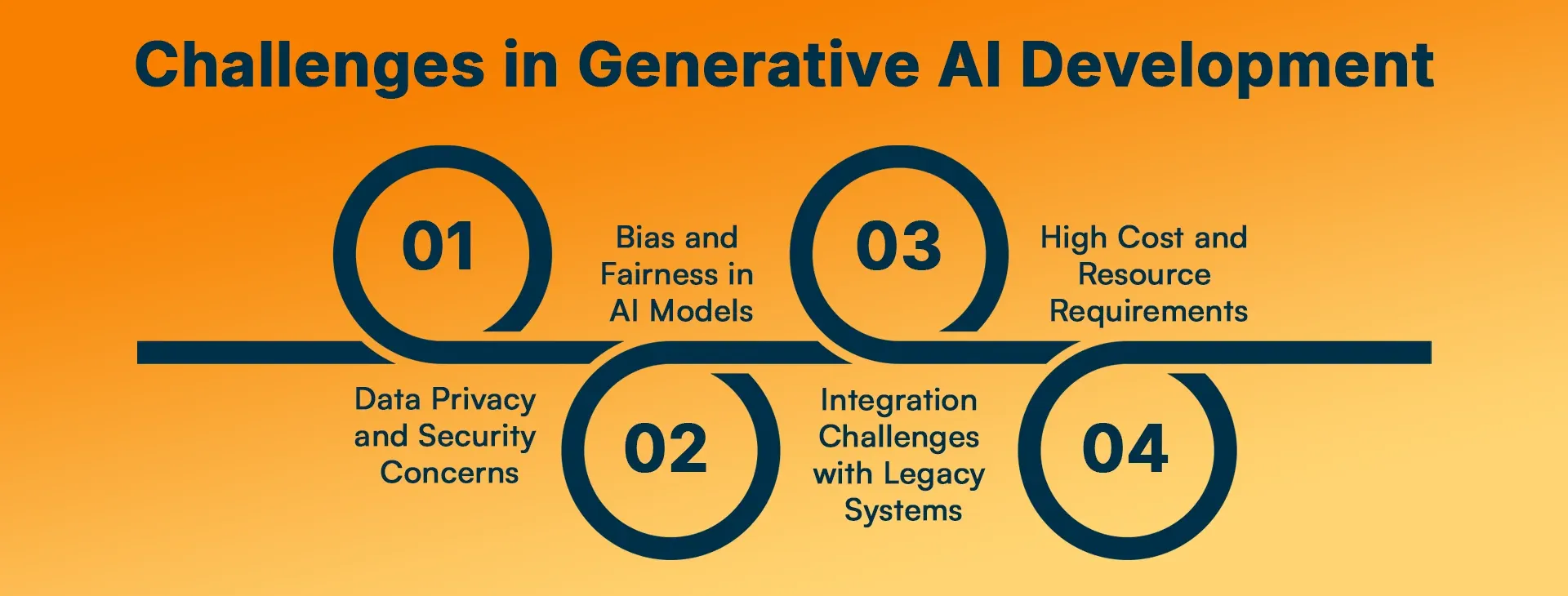 Challenges in Generative AI Development

01

Data Privacy and Security Concerns

02

Bias and Fairness in AI Models

03

Integration Challenges with Legacy Systems

04

High Cost and Resource Requirements